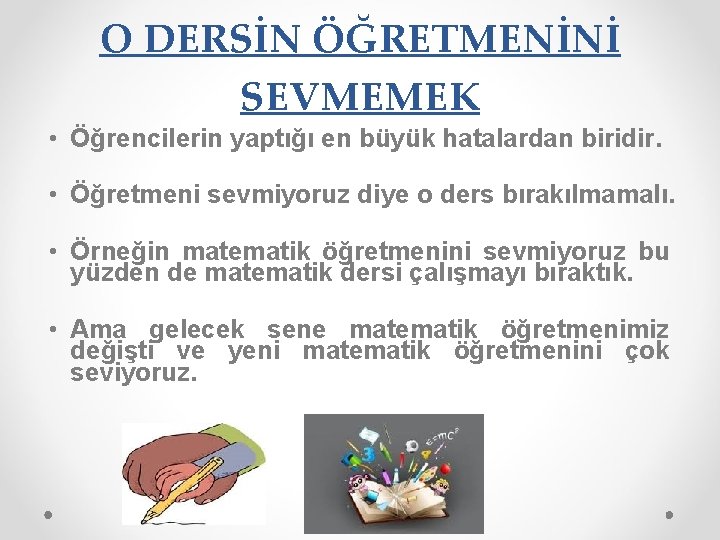 O DERSİN ÖĞRETMENİNİ SEVMEMEK

• Öğrencilerin yaptığı en büyük hatalardan biridir.

• Öğretmeni sevmiyoruz diye o ders bırakılmamalı.

• Örneğin matematik öğretmenini sevmiyoruz bu yüzden de matematik dersi çalışmayı bıraktık.

• Ama gelecek sene matematik öğretmenimiz değişti ve yeni matematik öğretmenini çok seviyoruz.

$E=mc^2$